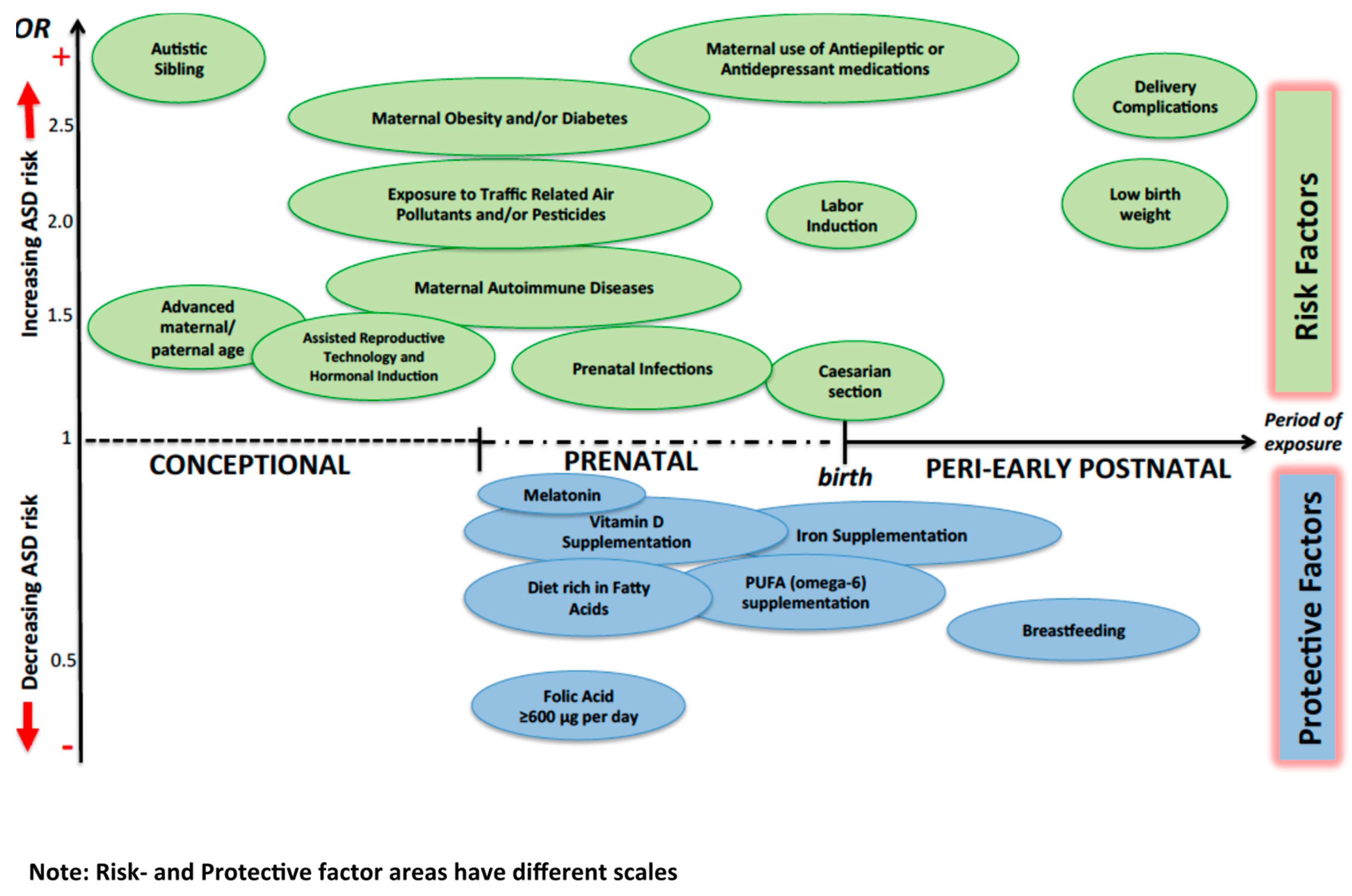 OR
+
2.5
2.0
1.5
1
0.5
-
Increasing ASD risk
Decreasing ASD risk

Autistic Sibling

Maternal use of Antiepileptic or Antidepressant medications

Delivery Complications

Maternal Obesity and/or Diabetes

Exposure to Traffic Related Air Pollutants and/or Pesticides

Labor Induction

Low birth weight

Maternal Autoimmune Diseases

Advanced maternal/ paternal age

Assisted Reproductive Technology and Hormonal Induction

Prenatal Infections

Caesarian section

Risk Factors

Period of exposure

CONCEPTIONAL

PRENATAL

birth

PERI-EARLY POSTNATAL

Melatonin

Vitamin D Supplementation

Iron Supplementation

Diet rich in Fatty Acids

PUFA (omega-6) supplementation

Breastfeeding

Folic Acid ≥600 μg per day

Protective Factors

Note: Risk- and Protective factor areas have different scales